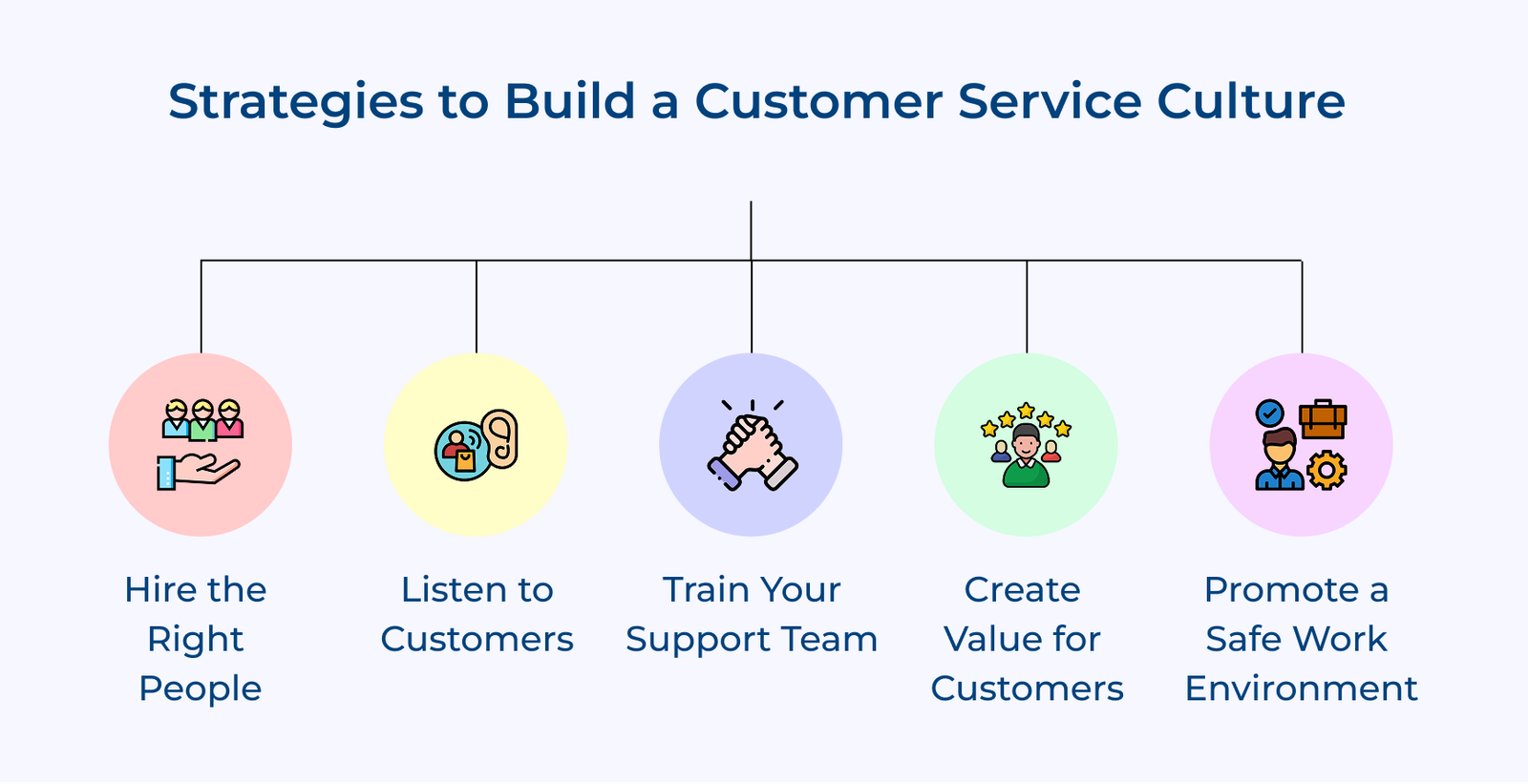 Strategies to Build a Customer Service Culture

Hire the Right People

Listen to Customers

Train Your Support Team

Create Value for Customers

Promote a Safe Work Environment